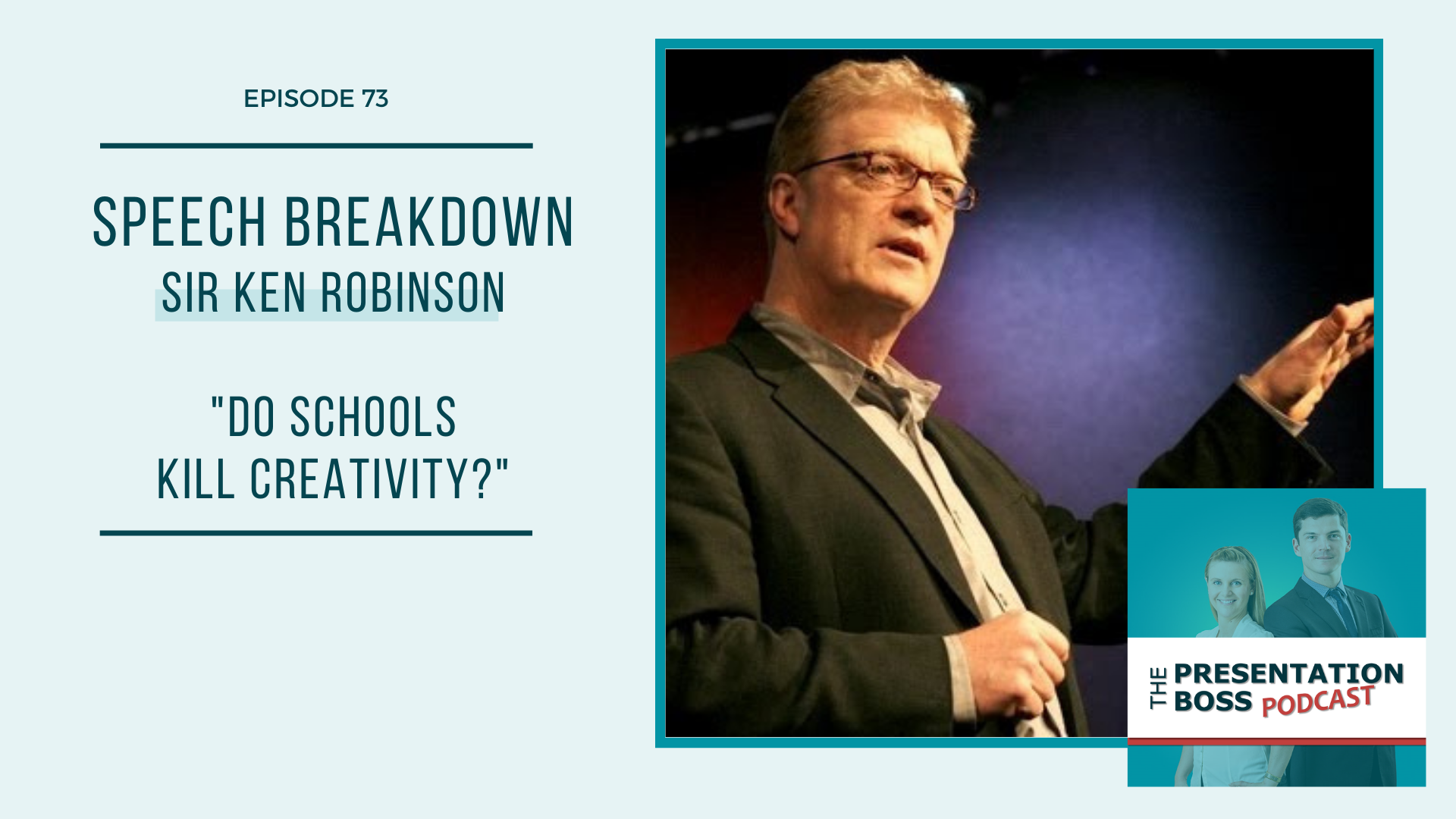 EPISODE 73

SPEECH BREAKDOWN
SIR KEN ROBINSON

"DO SCHOOLS KILL CREATIVITY?"

THE PRESENTATION BOSS PODCAST